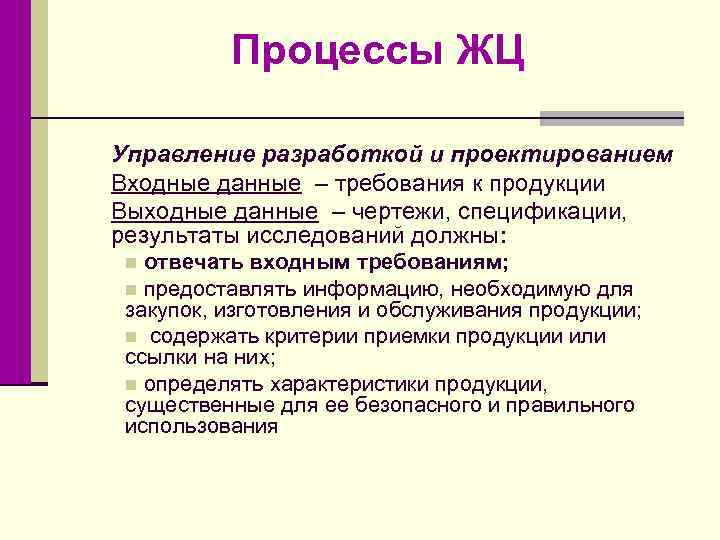 Процессы ЖЦ

Управление разработкой и проектированием

Входные данные – требования к продукции

Выходные данные – чертежи, спецификации, результаты исследований должны:

- отвечать входным требованиям;
- предоставлять информацию, необходимую для закупок, изготовления и обслуживания продукции;
- содержать критерии приемки продукции или ссылки на них;
- определять характеристики продукции, существенные для ее безопасного и правильного использования